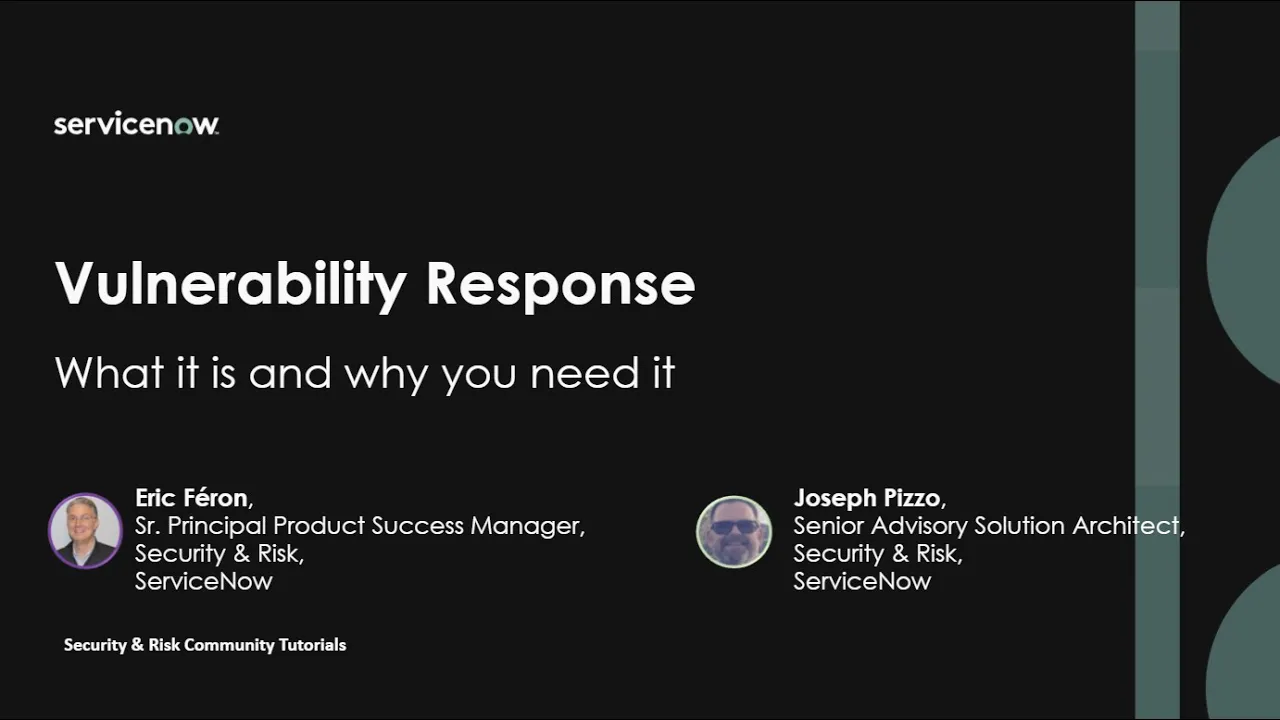 servicenow.

Vulnerability Response

What it is and why you need it

Eric Féron,
Sr. Principal Product Success Manager,
Security & Risk,
ServiceNow

Joseph Pizzo,
Senior Advisory Solution Architect,
Security & Risk,
ServiceNow

Security & Risk Community Tutorials